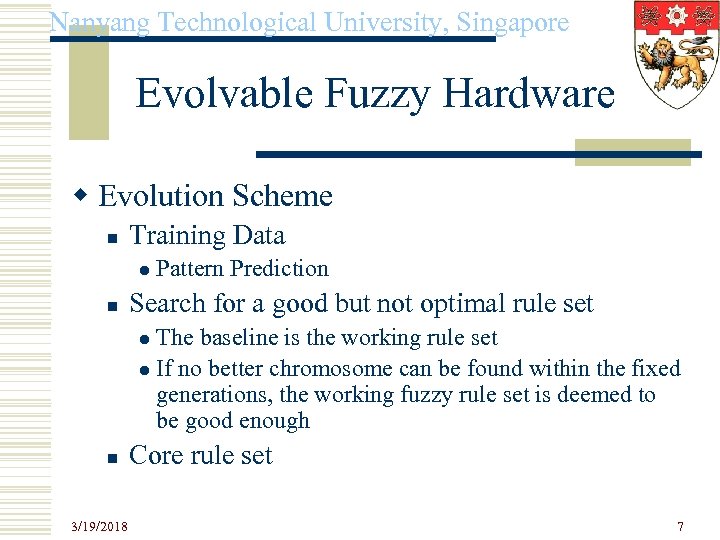 Nanyang Technological University, Singapore

Evolvable Fuzzy Hardware

Evolution Scheme

Training Data

Pattern Prediction

Search for a good but not optimal rule set

The baseline is the working rule set

If no better chromosome can be found within the fixed generations, the working fuzzy rule set is deemed to be good enough

Core rule set

3/19/2018

7